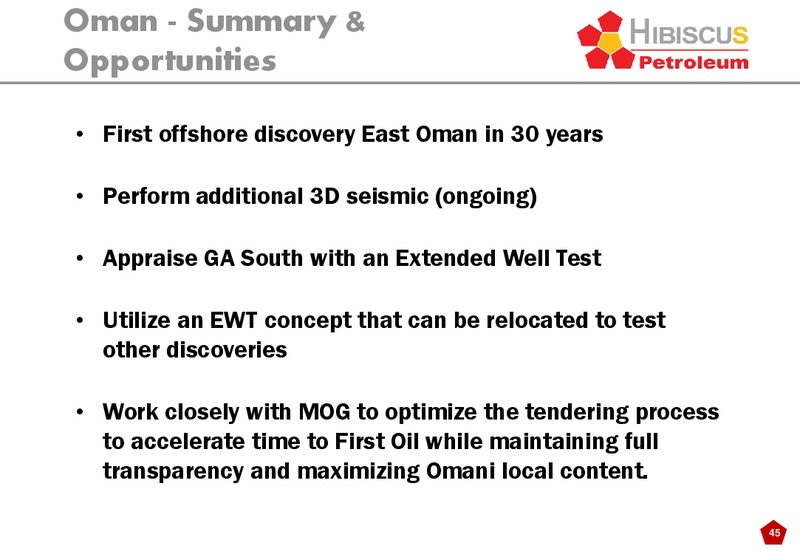 Oman - Summary & Opportunities

HIBISCUS Petroleum

• First offshore discovery East Oman in 30 years

• Perform additional 3D seismic (ongoing)

• Appraise GA South with an Extended Well Test

• Utilize an EWT concept that can be relocated to test other discoveries

• Work closely with MOG to optimize the tendering process to accelerate time to First Oil while maintaining full transparency and maximizing Omani local content.

45